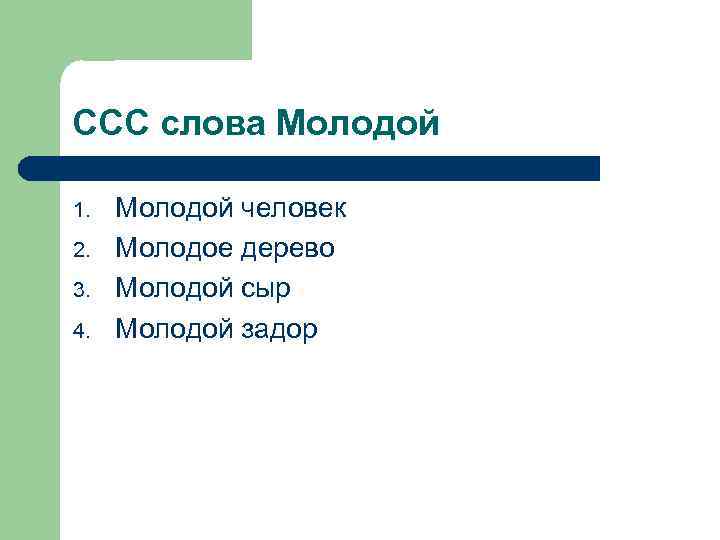 ССС слова Молодой

1. Молодой человек
2. Молодое дерево
3. Молодой сыр
4. Молодой задор